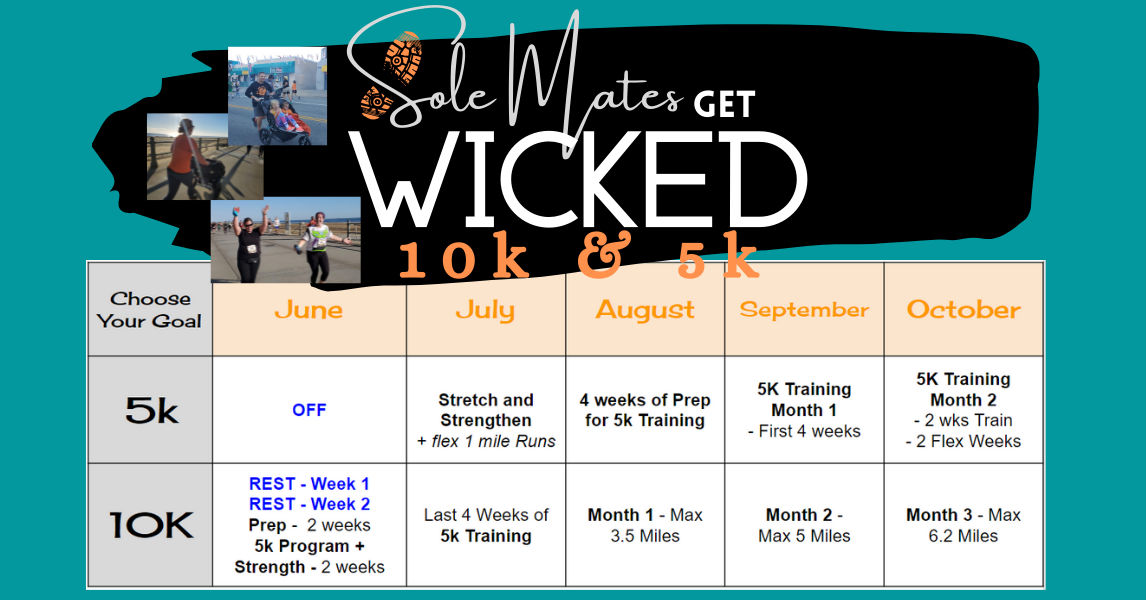 Sole Mates GET WICKED
10k & 5k

| Choose Your Goal | June | July | August | September | October |
|---|---|---|---|---|---|
| 5k | OFF | Stretch and Strengthen + flex 1 mile Runs | 4 weeks of Prep for 5k Training | 5K Training Month 1 - First 4 weeks | 5K Training Month 2 - 2 wks Train - 2 Flex Weeks |
| 10K | REST - Week 1 REST - Week 2 Prep - 2 weeks 5k Program + Strength - 2 weeks | Last 4 Weeks of 5k Training | Month 1 - Max 3.5 Miles | Month 2 - Max 5 Miles | Month 3 - Max 6.2 Miles |